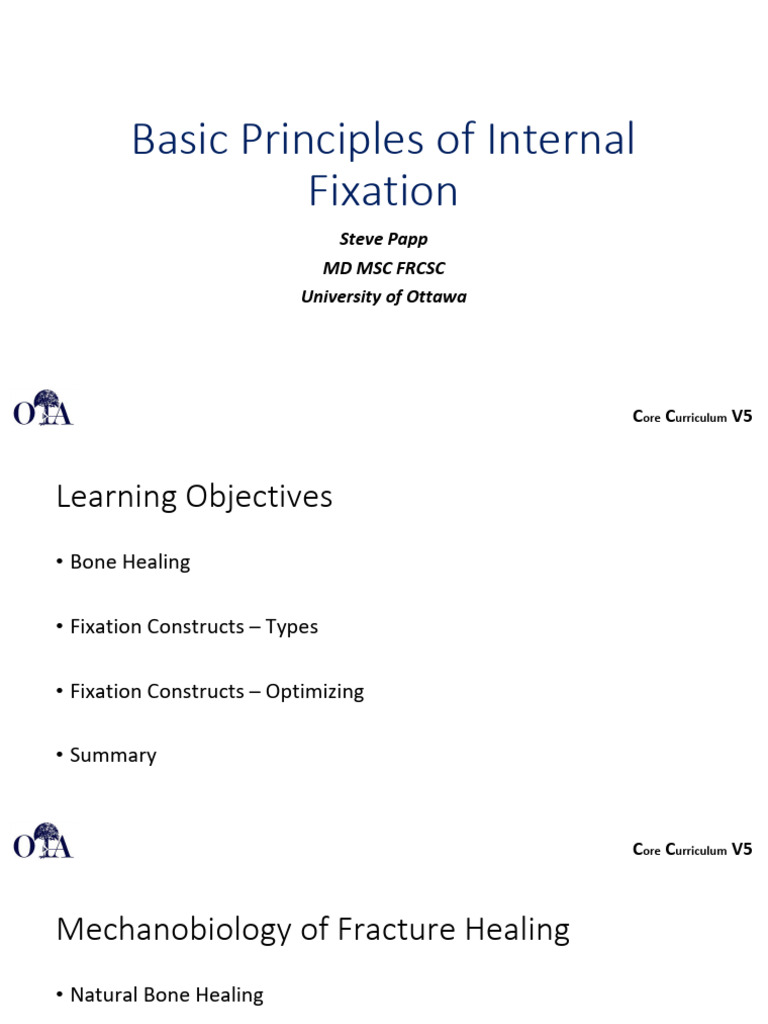 Basic Principles of Internal Fixation

Steve Papp
MD MSC FRCSC
University of Ottawa

OTA

Core Curriculum V5

Learning Objectives

• Bone Healing

• Fixation Constructs – Types

• Fixation Constructs – Optimizing

• Summary

OTA

Core Curriculum V5

Mechanobiology of Fracture Healing

• Natural Bone Healing